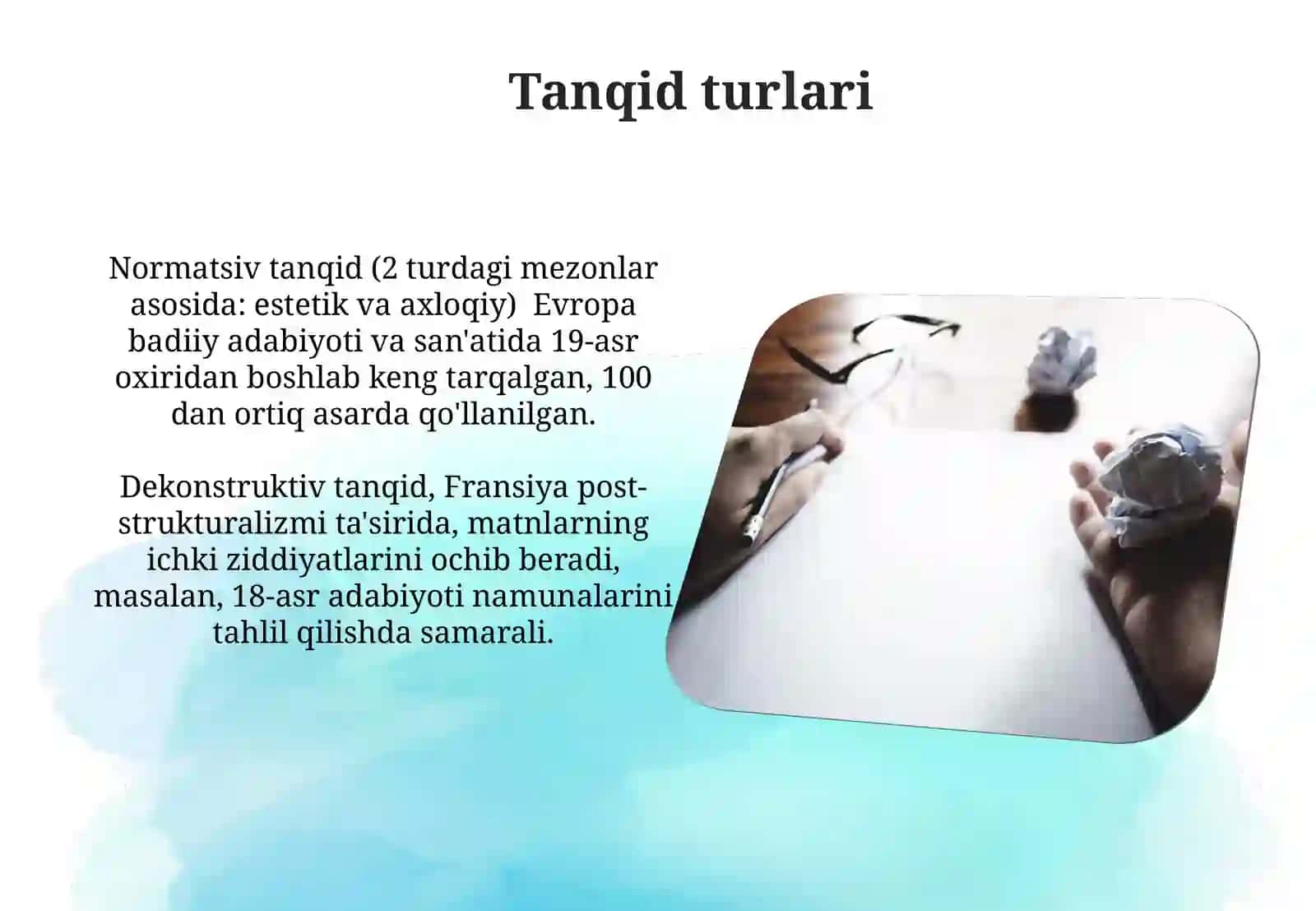 Tanqid turlari

Normatsiv tanqid (2 turdagi mezonlar asosida: estetik va axloqiy) Evropa badiiy adabiyoti va san'atida 19-asr oxiridan boshlab keng tarqalgan, 100 dan ortiq asarda qo'llanilgan.

Dekonstruktiv tanqid, Fransiya post-strukturalizmi ta'sirida, matnlarning ichki ziddiyatlarini ochib beradi, masalan, 18-asr adabiyoti namunalarini tahlil qilishda samarali.